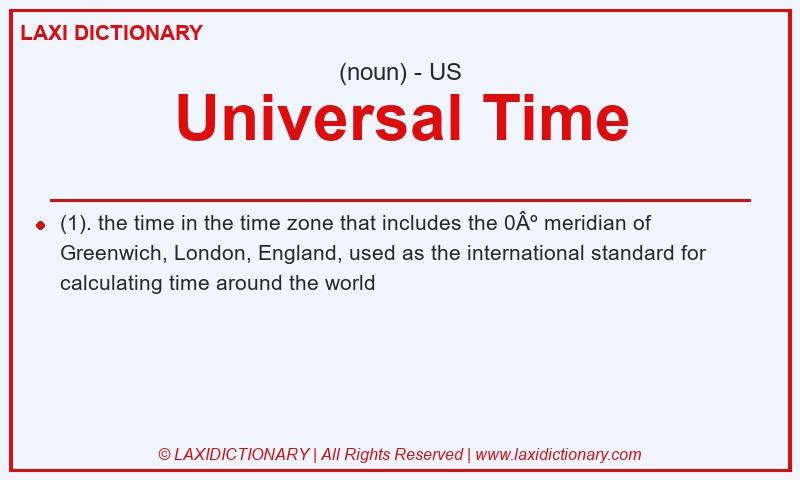 LAXI DICTIONARY

(noun) - US

Universal Time

(1). the time in the time zone that includes the 0Â° meridian of Greenwich, London, England, used as the international standard for calculating time around the world

© LAXIDICTIONARY | All Rights Reserved | www.laxidictionary.com